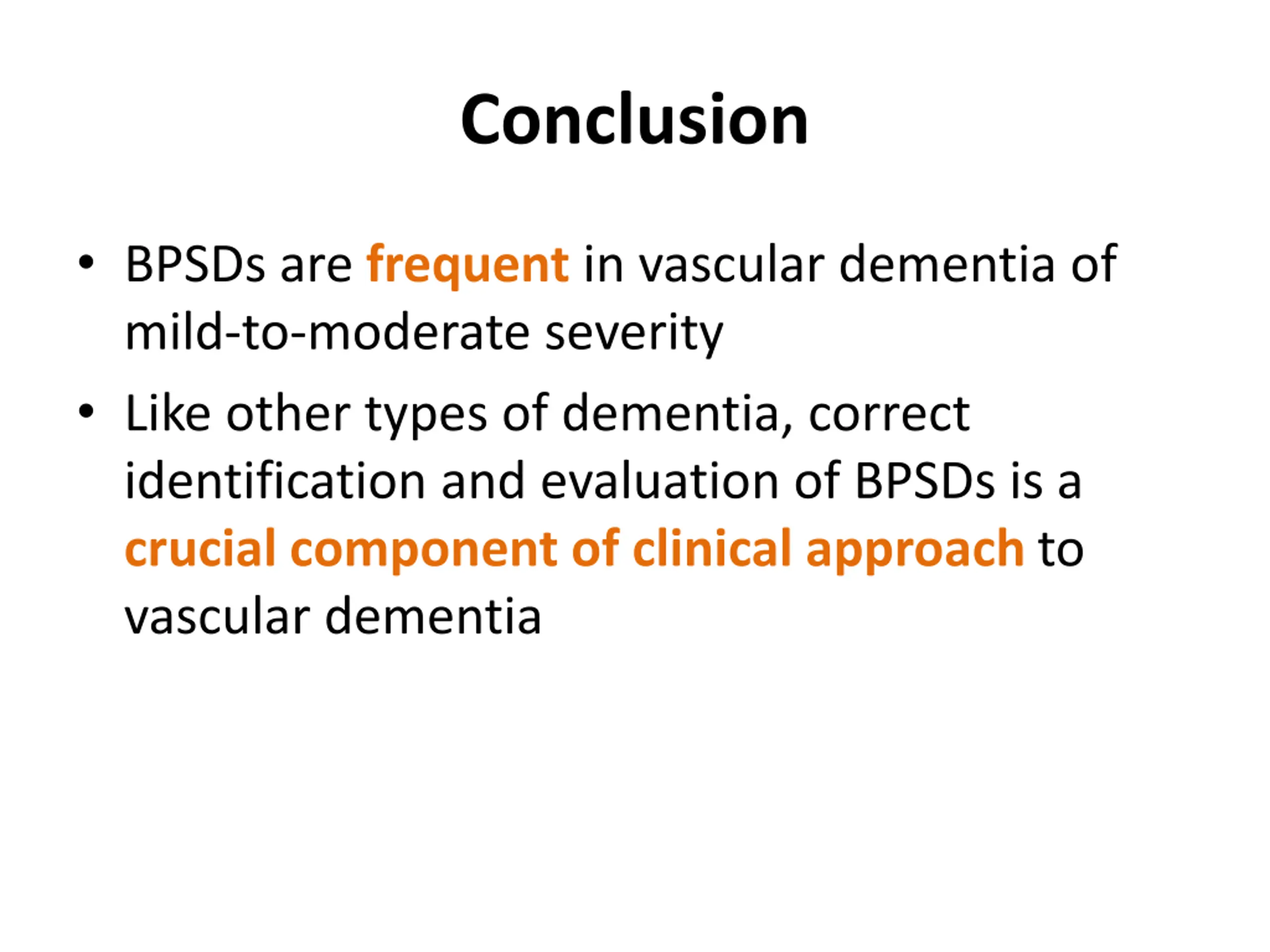 Conclusion

• BPSDs are frequent in vascular dementia of mild-to-moderate severity

• Like other types of dementia, correct identification and evaluation of BPSDs is a crucial component of clinical approach to vascular dementia